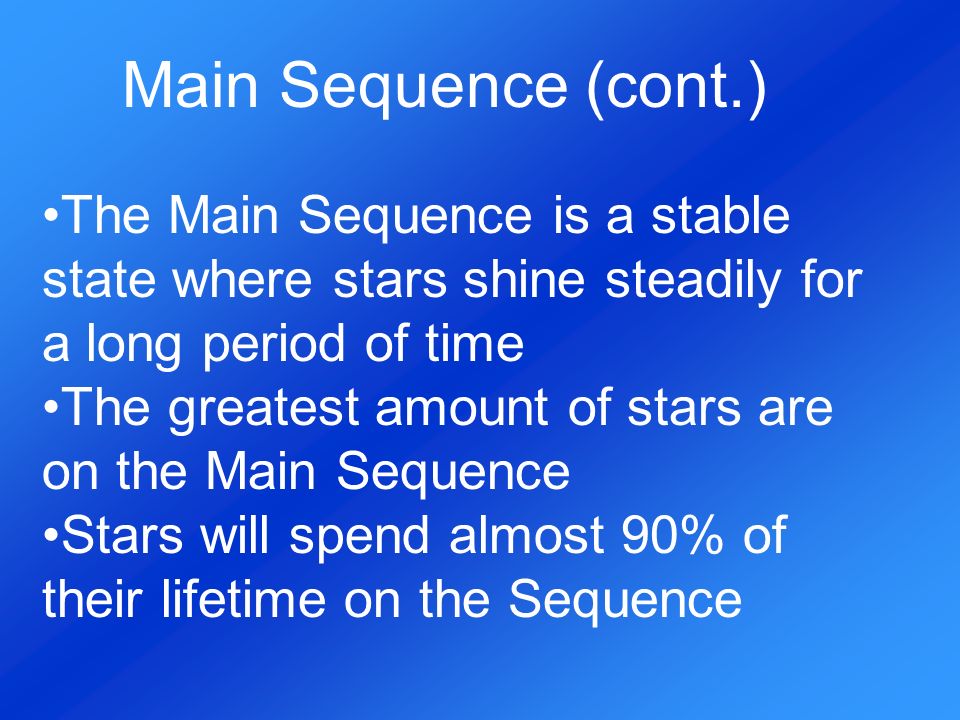 Main Sequence (cont.)

•The Main Sequence is a stable state where stars shine steadily for a long period of time
•The greatest amount of stars are on the Main Sequence
•Stars will spend almost 90% of their lifetime on the Sequence